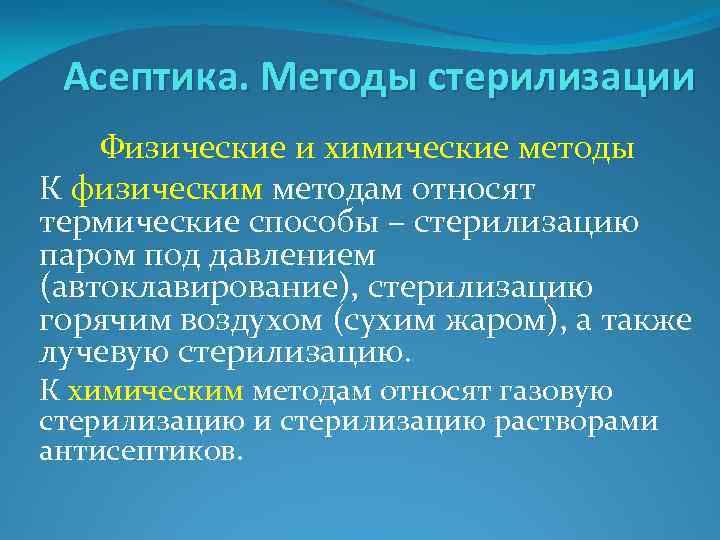 Асептика. Методы стерилизации

Физические и химические методы

К физическим методам относят термические способы – стерилизацию паром под давлением (автоклавирование), стерилизацию горячим воздухом (сухим жаром), а также лучевую стерилизацию.

К химическим методам относят газовую стерилизацию и стерилизацию растворами антисептиков.